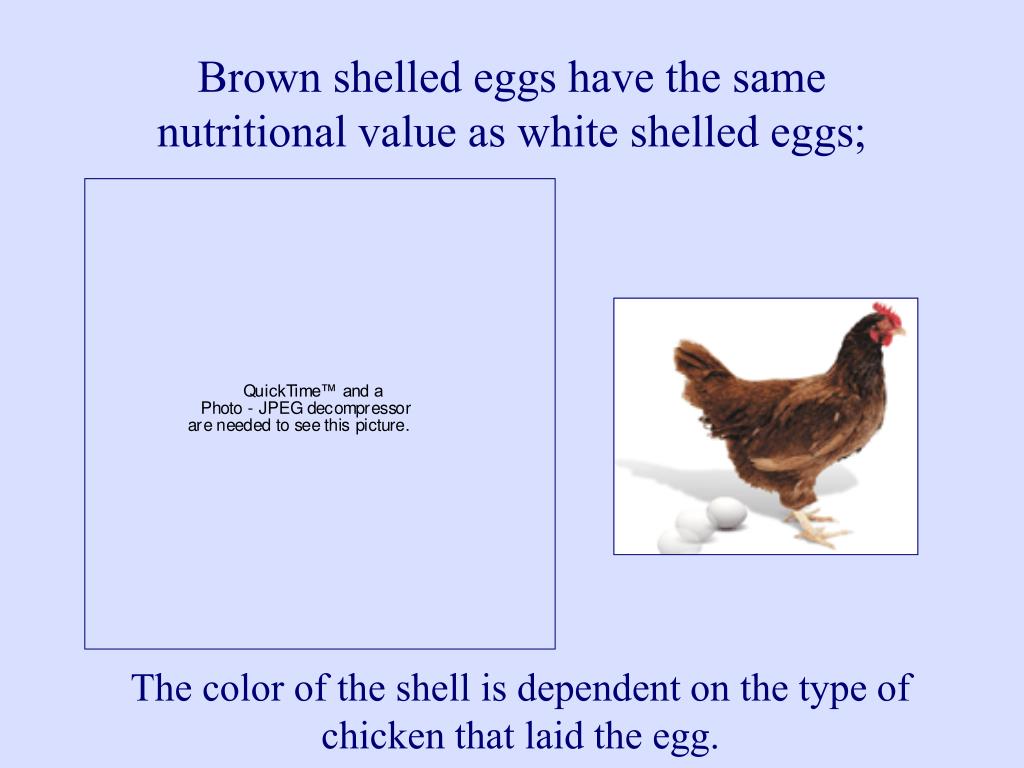 Brown shelled eggs have the same nutritional value as white shelled eggs;

QuickTime™ and a Photo - JPEG decompressor are needed to see this picture.

The color of the shell is dependent on the type of chicken that laid the egg.